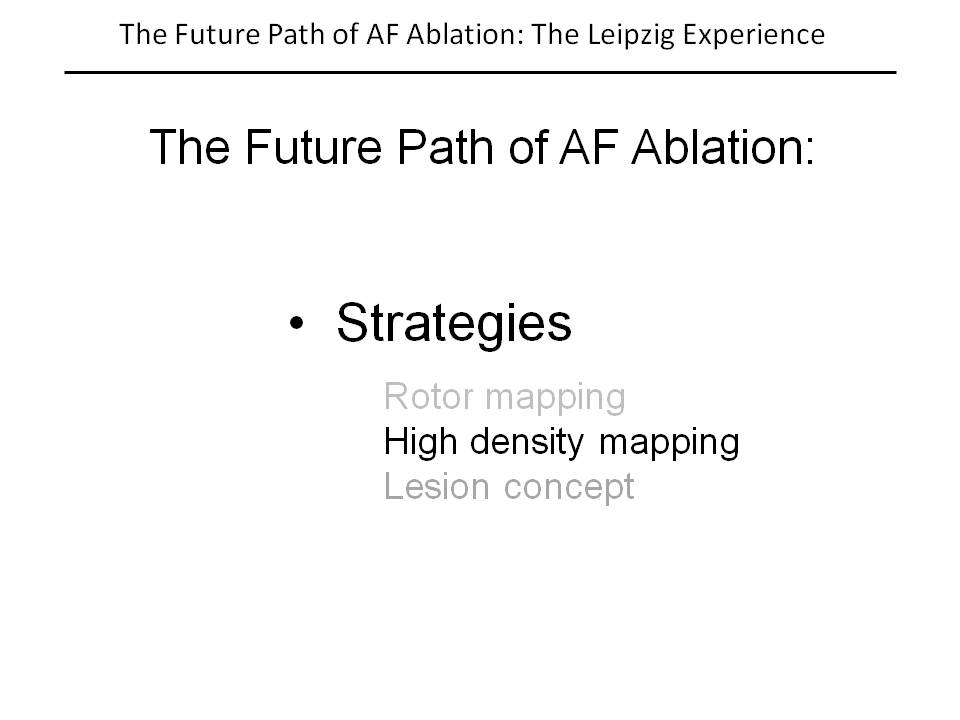 The Future Path of AF Ablation: The Leipzig Experience

The Future Path of AF Ablation:

• Strategies

Rotor mapping
High density mapping
Lesion concept